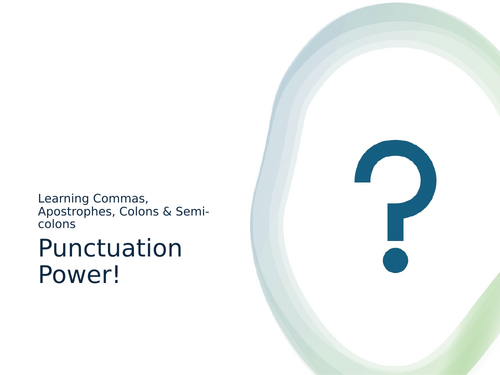 Learning Commas, Apostrophes, Colons & Semi-colons

Punctuation Power!

?